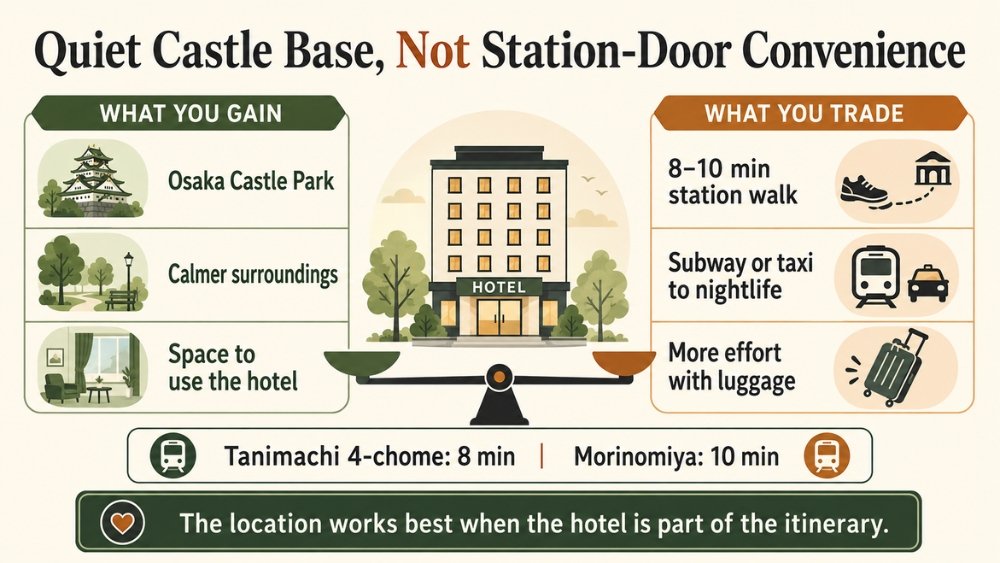 Quiet Castle Base, Not Station-Door Convenience

WHAT YOU GAIN

Osaka Castle Park

Calmer surroundings

Space to use the hotel

HOTEL

WHAT YOU TRADE

8–10 min station walk

Subway or taxi to nightlife

More effort with luggage

Tanimachi 4-chome: 8 min | Morinomiya: 10 min

The location works best when the hotel is part of the itinerary.